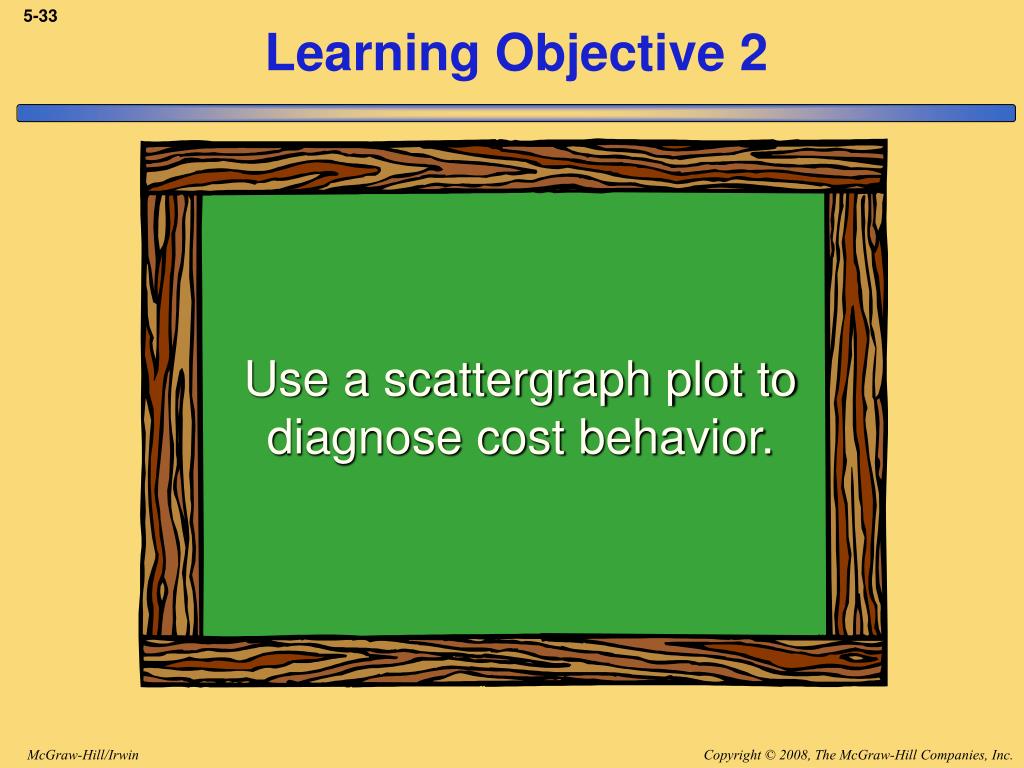 5-33

Learning Objective 2

Use a scattergraph plot to diagnose cost behavior.

McGraw-Hill/Irwin

Copyright © 2008, The McGraw-Hill Companies, Inc.